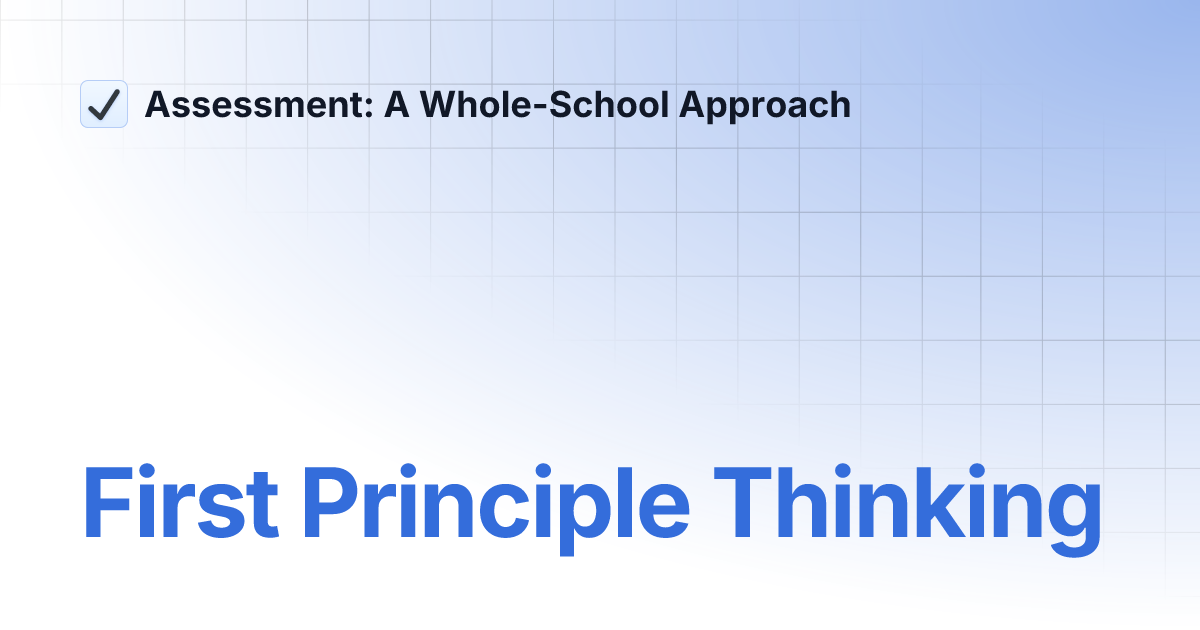 ☑️ Assessment: A Whole-School Approach

First Principle Thinking